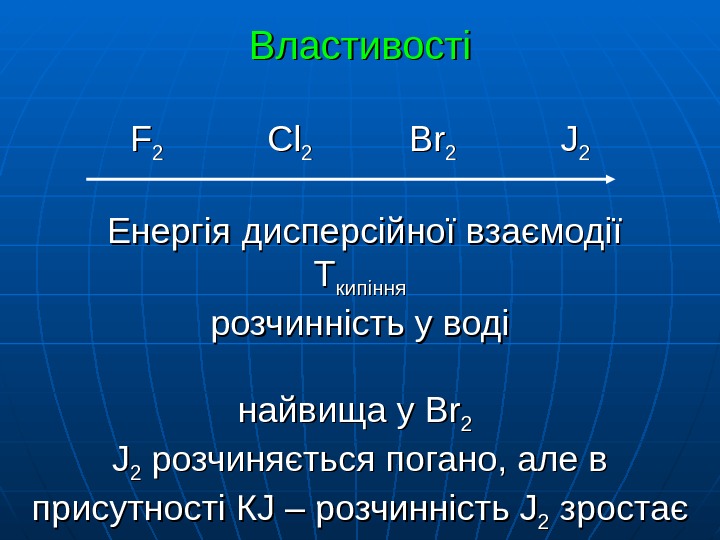 Властивості

$F_2$ $Cl_2$ $Br_2$ $J_2$

Енергія дисперсійної взаємодії
$T_{кипіння}$
розчинність у воді

найвища у $Br_2$
$J_2$ розчиняється погано, але в присутності KJ – розчинність $J_2$ зростає